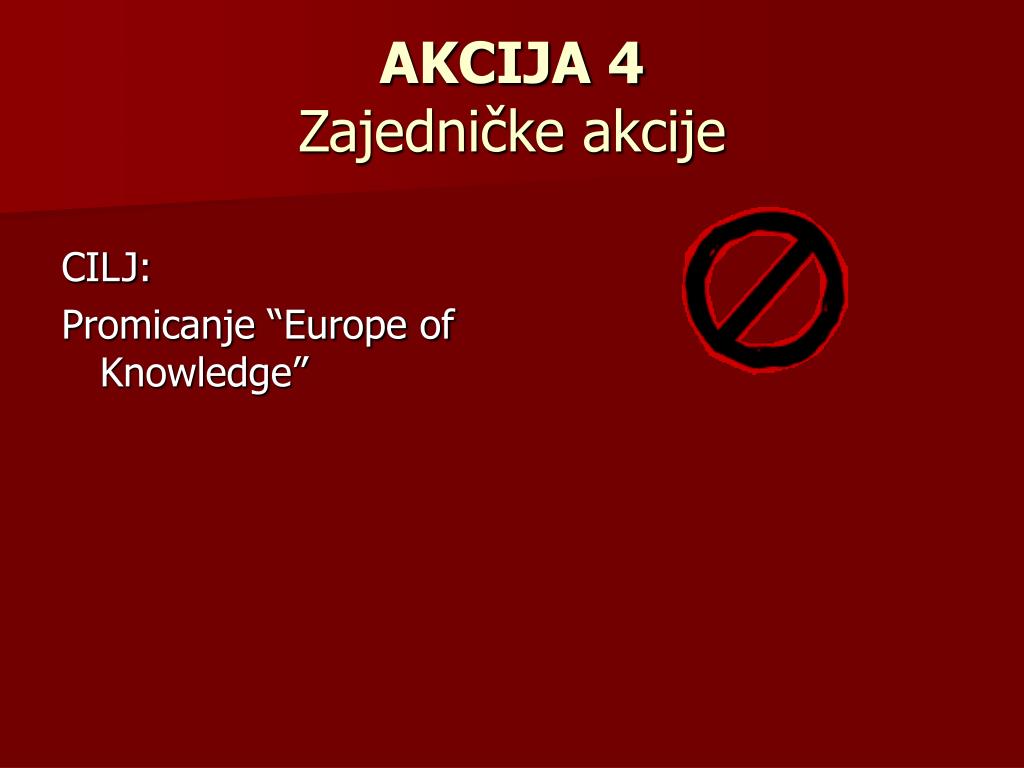 AKCIJA 4
Zajedničke akcije

CILJ:
Promicanje “Europe of Knowledge”